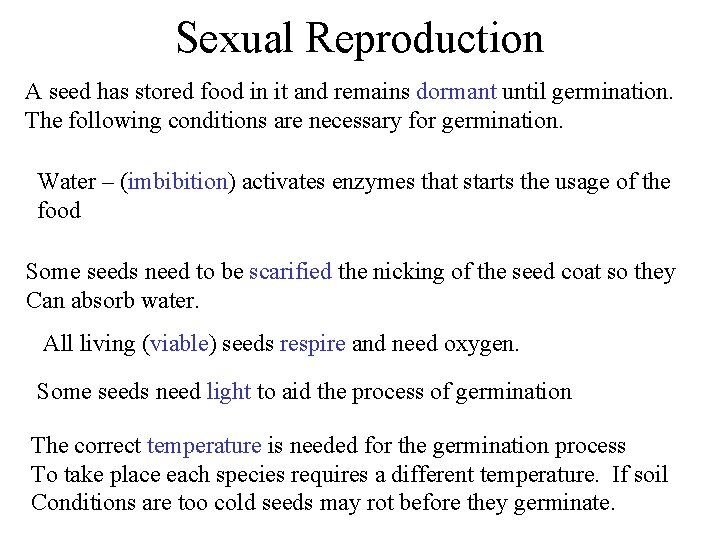 Sexual Reproduction

A seed has stored food in it and remains dormant until germination. The following conditions are necessary for germination.

Water – (imbibition) activates enzymes that starts the usage of the food

Some seeds need to be scarified the nicking of the seed coat so they Can absorb water.

All living (viable) seeds respire and need oxygen.

Some seeds need light to aid the process of germination

The correct temperature is needed for the germination process To take place each species requires a different temperature. If soil Conditions are too cold seeds may rot before they germinate.